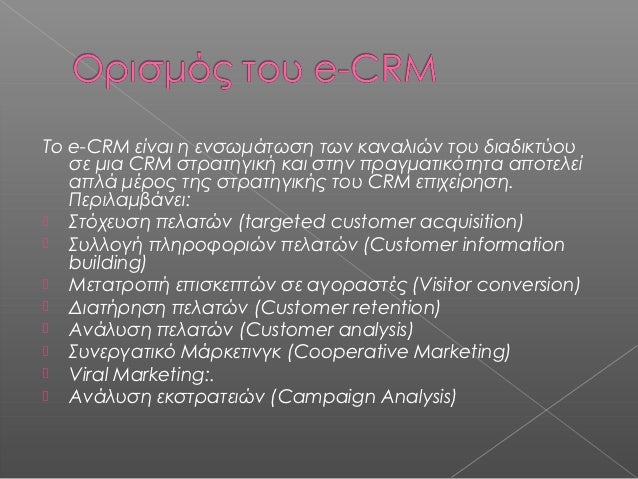 Ορισμός του e-CRM

Το e-CRM είναι η ενσωμάτωση των καναλιών του διαδικτύου σε μια CRM στρατηγική και στην πραγματικότητα αποτελεί απλά μέρος της στρατηγικής του CRM επιχείρηση. Περιλαμβάνει:

Στόχευση πελατών (targeted customer acquisition)
Συλλογή πληροφοριών πελατών (Customer information building)
Μετατροπή επισκεπτών σε αγοραστές (Visitor conversion)
Διατήρηση πελατών (Customer retention)
Ανάλυση πελατών (Customer analysis)
Συνεργατικό Μάρκετινγκ (Cooperative Marketing)
Viral Marketing:.
Ανάλυση εκστρατειών (Campaign Analysis)